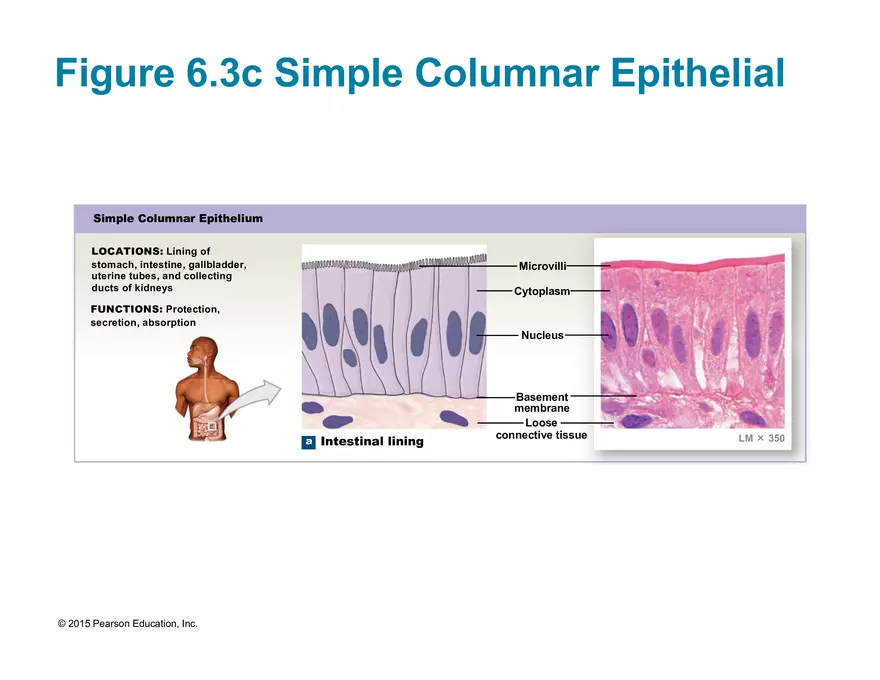 Figure 6.3c Simple Columnar Epithelial

Simple Columnar Epithelium

LOCATIONS: Lining of stomach, intestine, gallbladder, uterine tubes, and collecting ducts of kidneys

FUNCTIONS: Protection, secretion, absorption

Microvilli

Cytoplasm

Nucleus

Basement membrane

Loose connective tissue

a Intestinal lining

LM × 350

© 2015 Pearson Education, Inc.